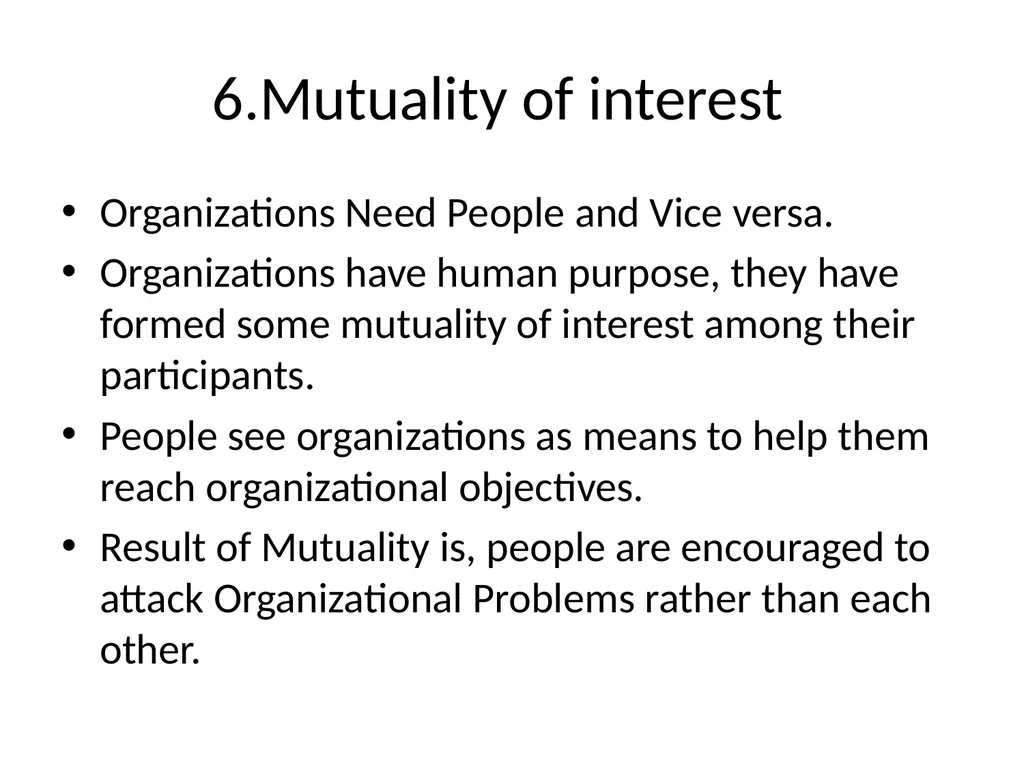 6.Mutuality of interest

• Organizations Need People and Vice versa.
• Organizations have human purpose, they have formed some mutuality of interest among their participants.
• People see organizations as means to help them reach organizational objectives.
• Result of Mutuality is, people are encouraged to attack Organizational Problems rather than each other.